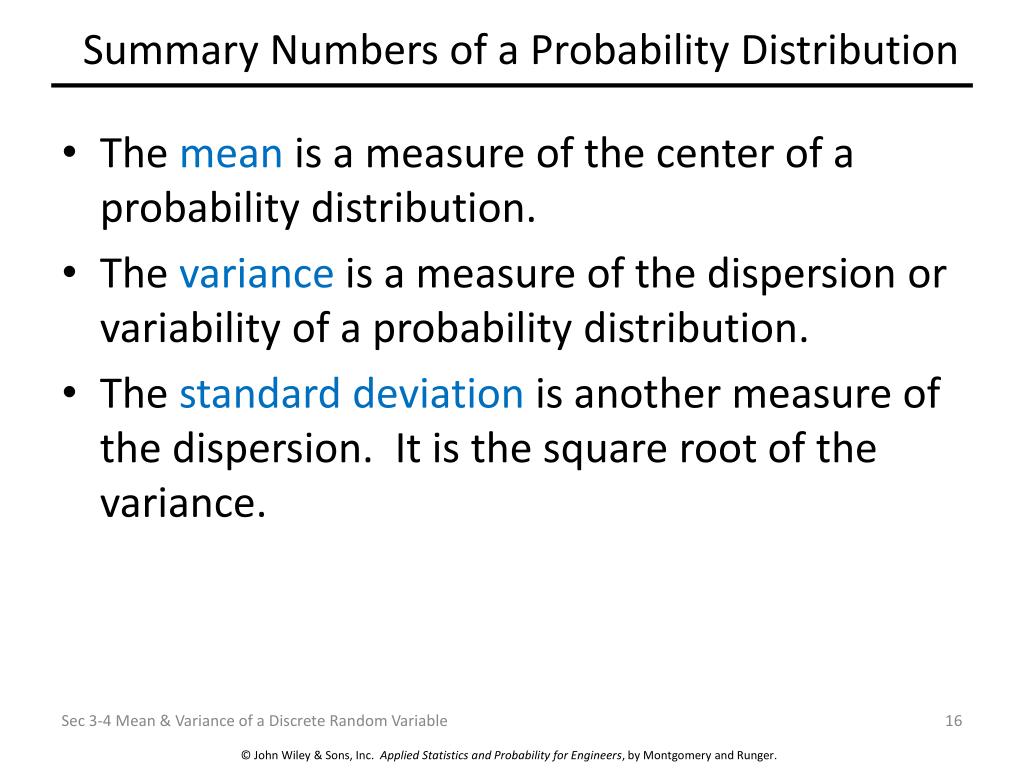 Summary Numbers of a Probability Distribution

• The mean is a measure of the center of a probability distribution.
• The variance is a measure of the dispersion or variability of a probability distribution.
• The standard deviation is another measure of the dispersion. It is the square root of the variance.

Sec 3-4 Mean & Variance of a Discrete Random Variable

16

© John Wiley & Sons, Inc. Applied Statistics and Probability for Engineers, by Montgomery and Runger.